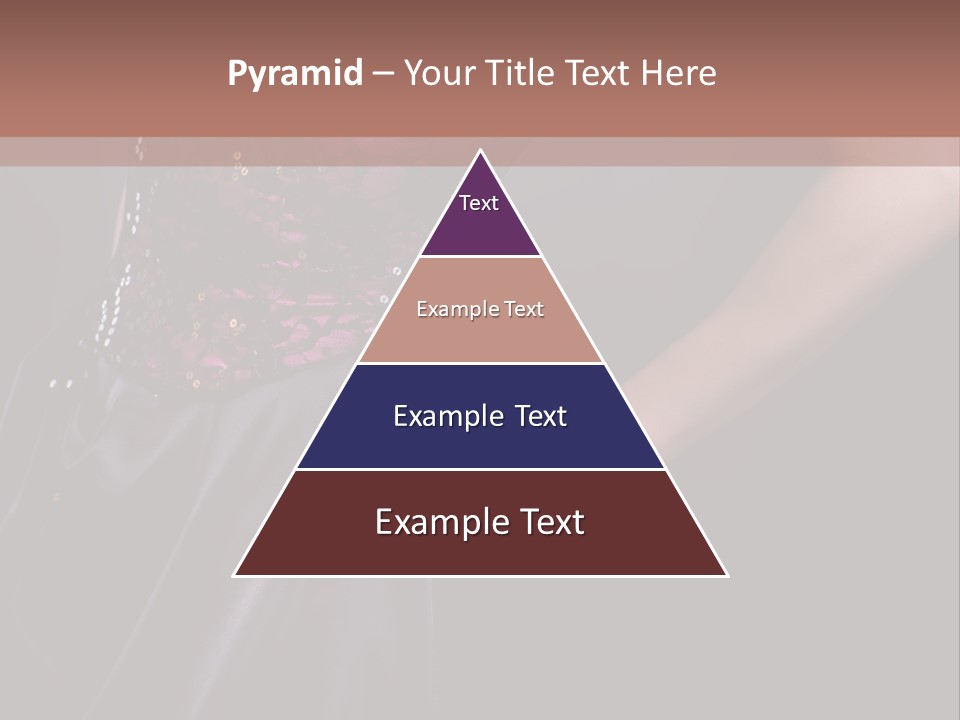 Pyramid – Your Title Text Here

Text

Example Text

Example Text

Example Text